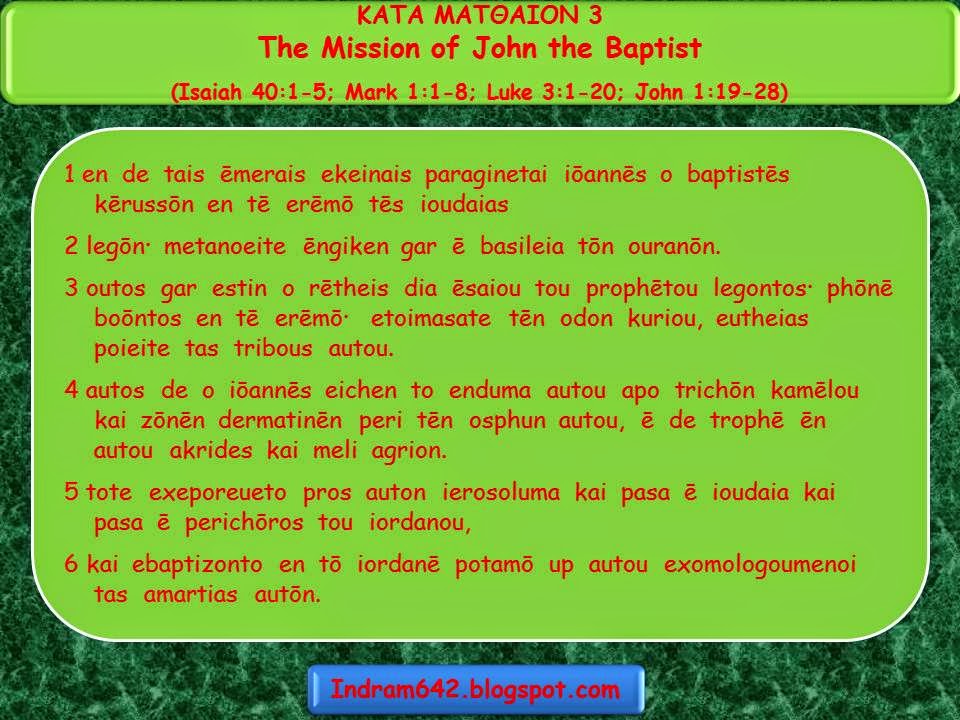 ΚΑΤΑ ΜΑΤΘΑΙΟΝ 3
The Mission of John the Baptist
(Isaiah 40:1-5; Mark 1:1-8; Luke 3:1-20; John 1:19-28)

1 en de tais ēmerais ekeinais paraginetai iōannēs o baptistēs kērussōn en tē erēmō tēs ioudaias

2 legōn· metanoeite ēngiken gar ē basileia tōn ouranōn.

3 outos gar estin o rētheis dia ēsaiou tou prophētou legontos· phōnē boōntos en tē erēmō· etoimasate tēn odon kuriou, eutheias poieite tas tribous autou.

4 autos de o iōannēs eichen to enduma autou apo trichōn kamēlou kai zōnēn dermatinēn peri tēn osphun autou, ē de trophē ēn autou akrides kai meli agrion.

5 tote exeporeueto pros auton ierosoluma kai pasa ē ioudaia kai pasa ē perichōros tou iordanou,

6 kai ebaptizonto en tō iordanē potamō up autou exomologoumenoi tas amartias autōn.

Indram642.blogspot.com